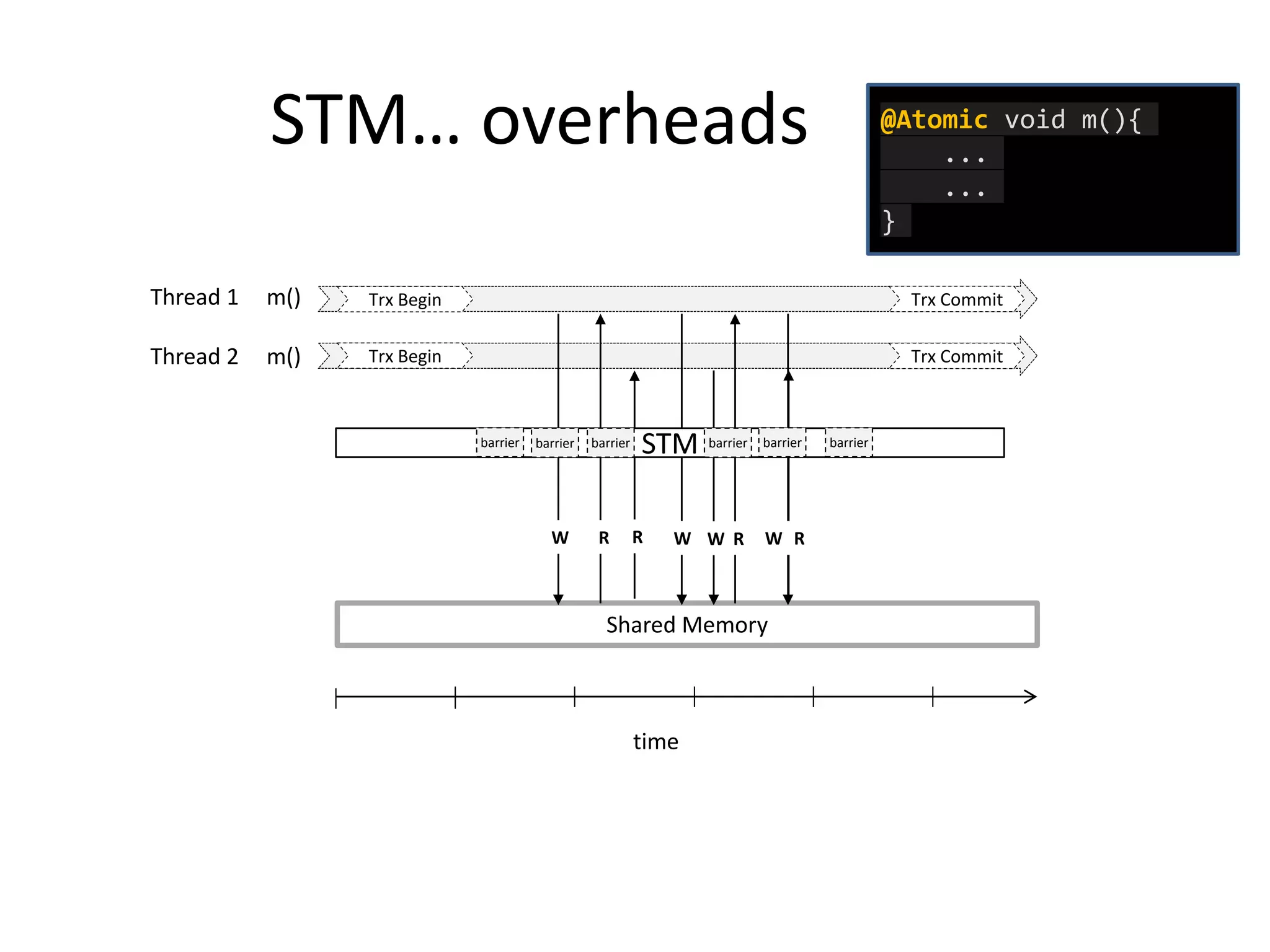 STM… overheads

@Atomic void m(){
...
...
}

Thread 1 m() Trx Begin Trx Commit

Thread 2 m() Trx Begin Trx Commit

barrier barrier barrier STM barrier barrier barrier

W R R W W R W R

Shared Memory

time